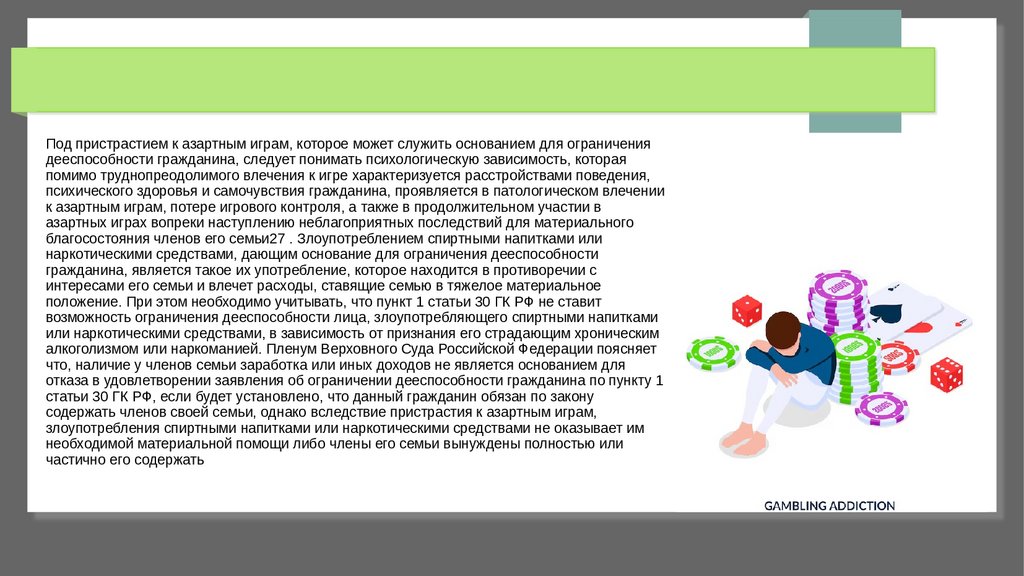 Под пристрастием к азартным играм, которое может служить основанием для ограничения дееспособности гражданина, следует понимать психологическую зависимость, которая помимо труднопреодолимого влечения к игре характеризуется расстройствами поведения, психического здоровья и самочувствия гражданина, проявляется в патологическом влечении к азартным играм, потере игрового контроля, а также в продолжительном участии в азартных играх вопреки наступлению неблагоприятных последствий для материального благосостояния членов его семьи27 . Злоупотреблением спиртными напитками или наркотическими средствами, дающим основание для ограничения дееспособности гражданина, является такое их употребление, которое находится в противоречии с интересами его семьи и влечет расходы, ставящие семью в тяжелое материальное положение. При этом необходимо учитывать, что пункт 1 статьи 30 ГК РФ не ставит возможность ограничения дееспособности лица, злоупотребляющего спиртными напитками или наркотическими средствами, в зависимость от признания его страдающим хроническим алкоголизмом или наркоманией. Пленум Верховного Суда Российской Федерации поясняет что, наличие у членов семьи заработка или иных доходов не является основанием для отказа в удовлетворении заявления об ограничении дееспособности гражданина по пункту 1 статьи 30 ГК РФ, если будет установлено, что данный гражданин обязан по закону содержать членов своей семьи, однако вследствие пристрастия к азартным играм, злоупотребления спиртными напитками или наркотическими средствами не оказывает им необходимой материальной помощи либо члены его семьи вынуждены полностью или частично его содержать

GAMBLING ADDICTION